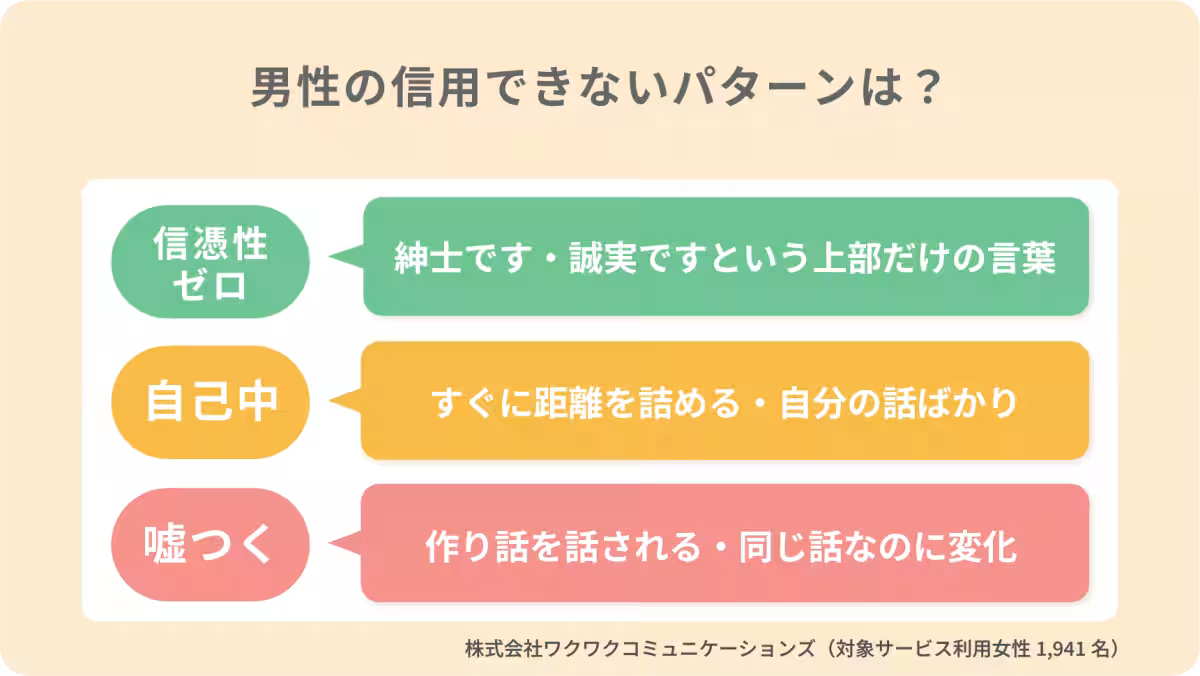 男性の信用できないパターンは？

信憑性ゼロ

紳士です・誠実ですという上部だけの言葉

自己中

すぐに距離を詰める・自分の話ばかり

嘘つく

作り話を話される・同じ話なのに変化

株式会社ワクワクコミュニケーションズ（対象サービス利用女性 1,941 名）